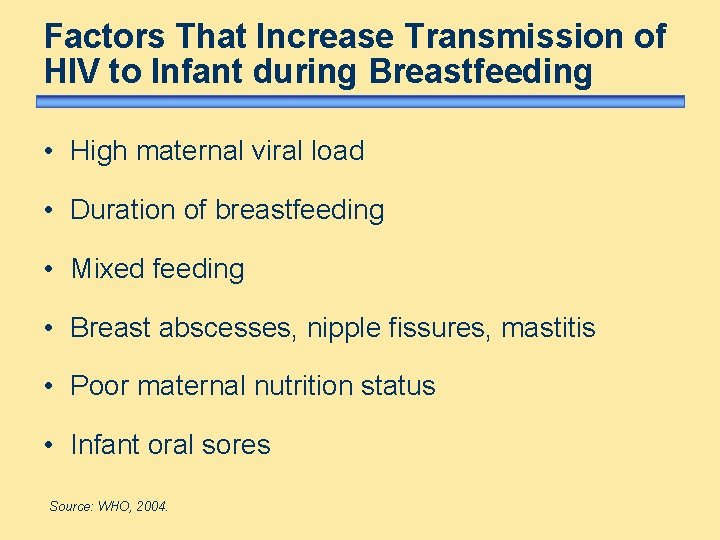 Factors That Increase Transmission of HIV to Infant during Breastfeeding

• High maternal viral load

• Duration of breastfeeding

• Mixed feeding

• Breast abscesses, nipple fissures, mastitis

• Poor maternal nutrition status

• Infant oral sores

Source: WHO, 2004.